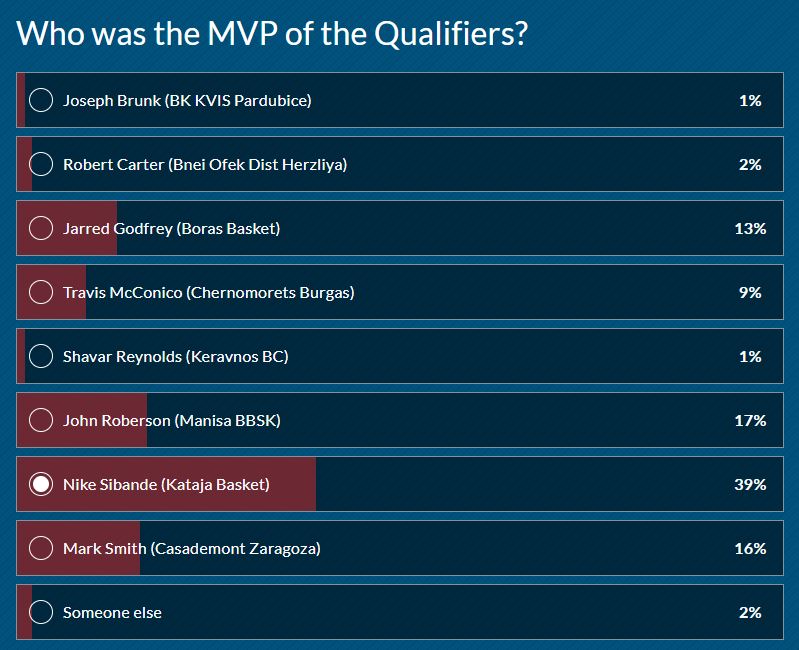 Who was the MVP of the Qualifiers?

Joseph Brunk (BK KVIS Pardubice) 1%

Robert Carter (Bnei Ofek Dist Herzliya) 2%

Jarred Godfrey (Boras Basket) 13%

Travis McConico (Chernomorets Burgas) 9%

Shavar Reynolds (Keravnos BC) 1%

John Roberson (Manisa BBSK) 17%

Nike Sibande (Kataja Basket) 39%

Mark Smith (Casademont Zaragoza) 16%

Someone else 2%